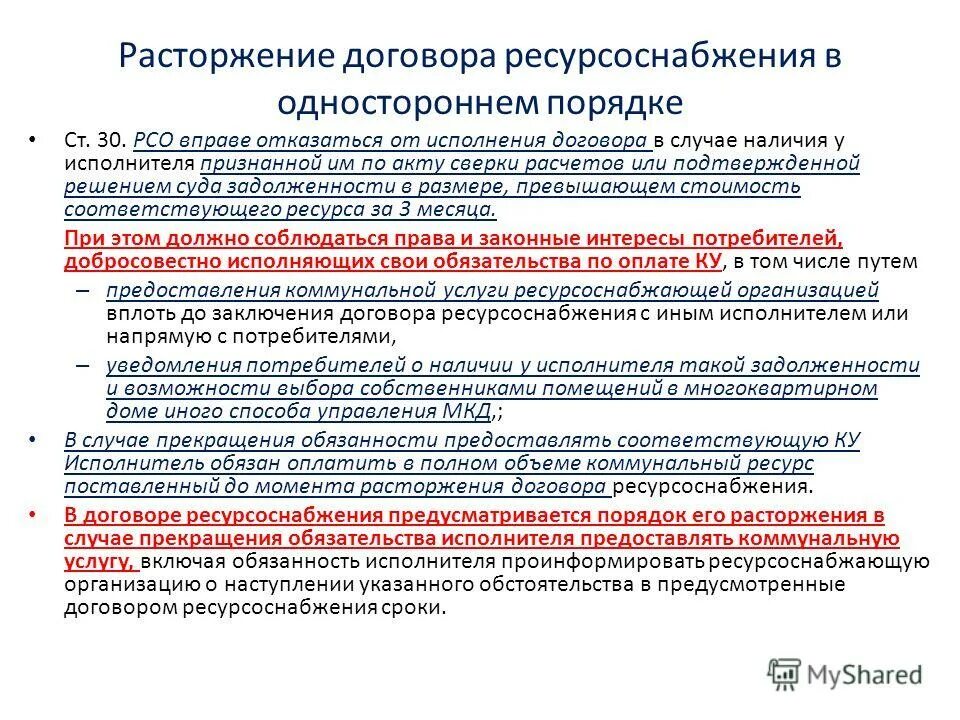 Расторжение договора ресурсоснабжения в одностороннем порядке

• Ст. 30. РСО вправе отказаться от исполнения договора в случае наличия у исполнителя признанной им по акту сверки расчетов или подтвержденной решением суда задолженности в размере, превышающем стоимость соответствующего ресурса за 3 месяца.

При этом должно соблюдаться права и законные интересы потребителей, добросовестно исполняющих свои обязательства по оплате КУ, в том числе путем

– предоставления коммунальной услуги ресурсоснабжающей организацией вплоть до заключения договора ресурсоснабжения с иным исполнителем или напрямую с потребителями,

– уведомления потребителей о наличии у исполнителя такой задолженности и возможности выбора собственниками помещений в многоквартирном доме иного способа управления МКД,;

• В случае прекращения обязанности предоставлять соответствующую КУ Исполнитель обязан оплатить в полном объеме коммунальный ресурс поставленный до момента расторжения договора ресурсоснабжения.

• В договоре ресурсоснабжения предусматривается порядок его расторжения в случае прекращения обязательства исполнителя предоставлять коммунальную услугу, включая обязанность исполнителя проинформировать ресурсоснабжающую организацию о наступлении указанного обстоятельства в предусмотренные договором ресурсоснабжения сроки.

MyShared